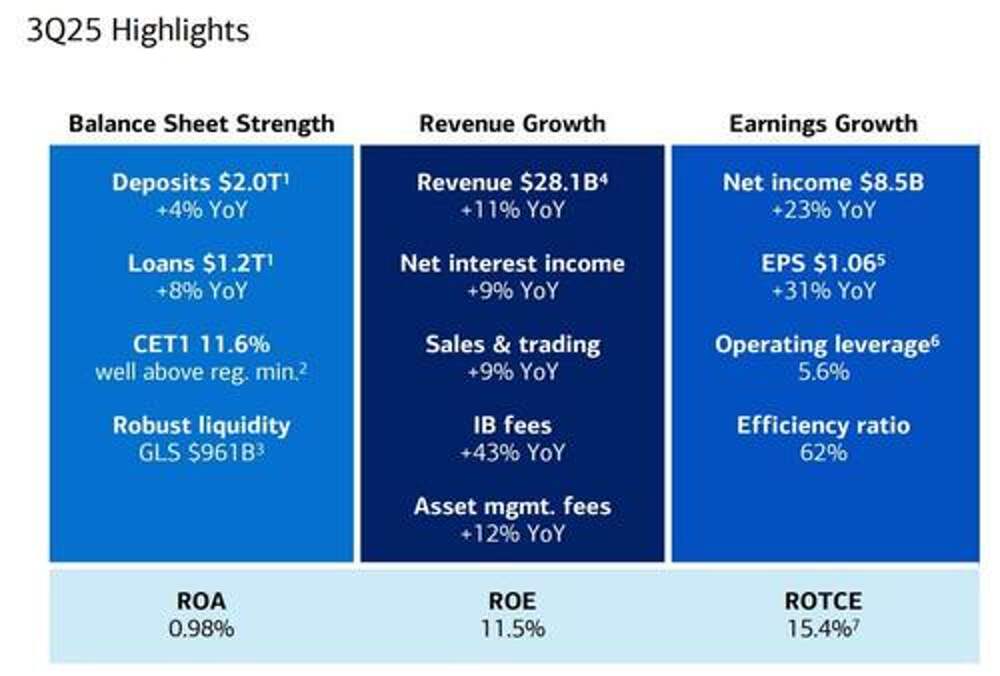 3Q25 Highlights

Balance Sheet Strength

Deposits \$2.0T$^1$
+4% YoY

Loans \$1.2T$^1$
+8% YoY

CET1 11.6%
well above reg. min.$^2$

Robust liquidity
GLS \$961B$^3$

Revenue Growth

Revenue \$28.1B$^4$
+11% YoY

Net interest income
+9% YoY

Sales & trading
+9% YoY

IB fees
+43% YoY

Asset mgmt. fees
+12% YoY

Earnings Growth

Net income \$8.5B
+23% YoY

EPS \$1.06$^5$
+31% YoY

Operating leverage$^6$
5.6%

Efficiency ratio
62%

ROA
0.98%

ROE
11.5%

ROTCE
15.4%$^7$